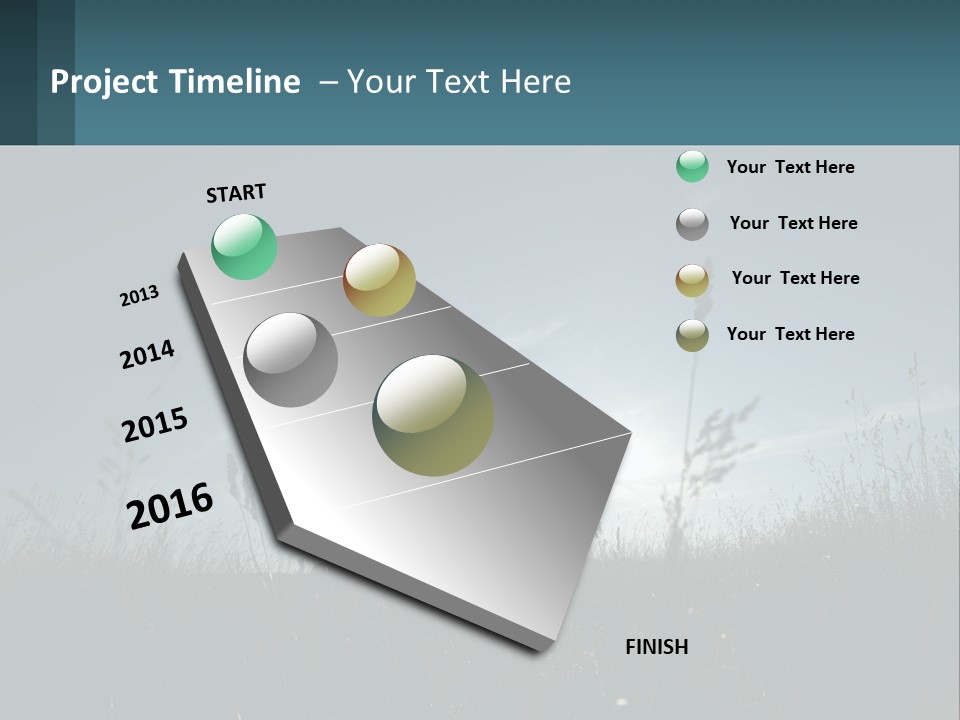 Project Timeline – Your Text Here

START

2013

2014

2015

2016

FINISH

Your Text Here

Your Text Here

Your Text Here

Your Text Here